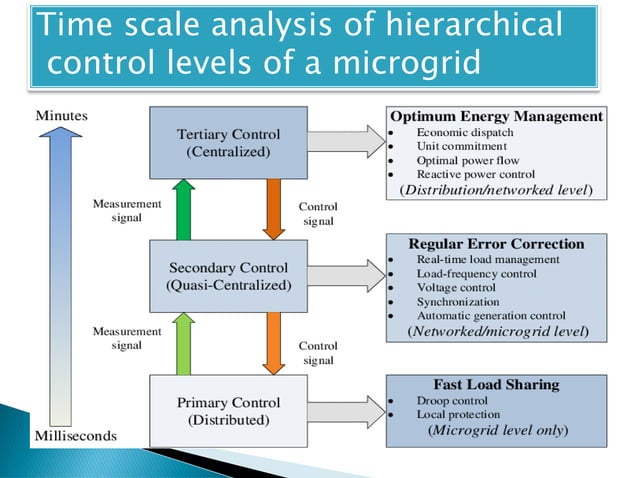 Time scale analysis of hierarchical control levels of a microgrid

Minutes

Milliseconds

Tertiary Control
(Centralized)

Measurement signal

Control signal

Secondary Control
(Quasi-Centralized)

Measurement signal

Control signal

Primary Control
(Distributed)

Optimum Energy Management
• Economic dispatch
• Unit commitment
• Optimal power flow
• Reactive power control
(Distribution/networked level)

Regular Error Correction
• Real-time load management
• Load-frequency control
• Voltage control
• Synchronization
• Automatic generation control
(Networked/microgrid level)

Fast Load Sharing
• Droop control
• Local protection
(Microgrid level only)